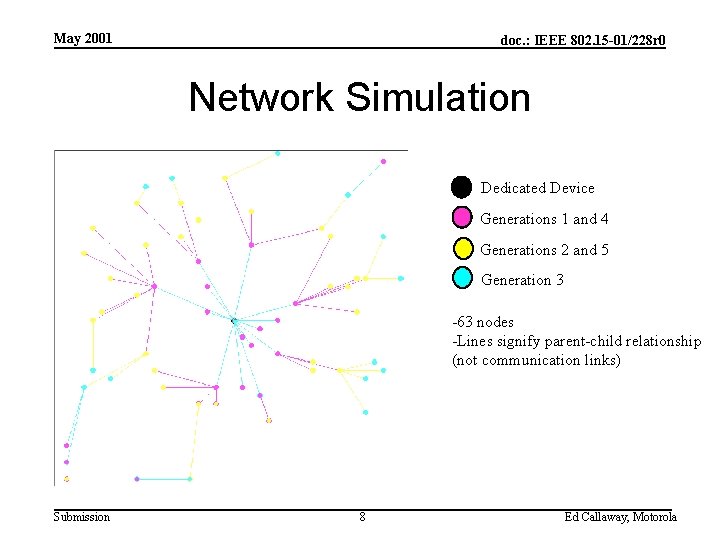 May 2001

doc.: IEEE 802.15-01/228r0

Network Simulation

Dedicated Device
Generations 1 and 4
Generations 2 and 5
Generation 3

-63 nodes
-Lines signify parent-child relationship (not communication links)

Submission

8

Ed Callaway, Motorola